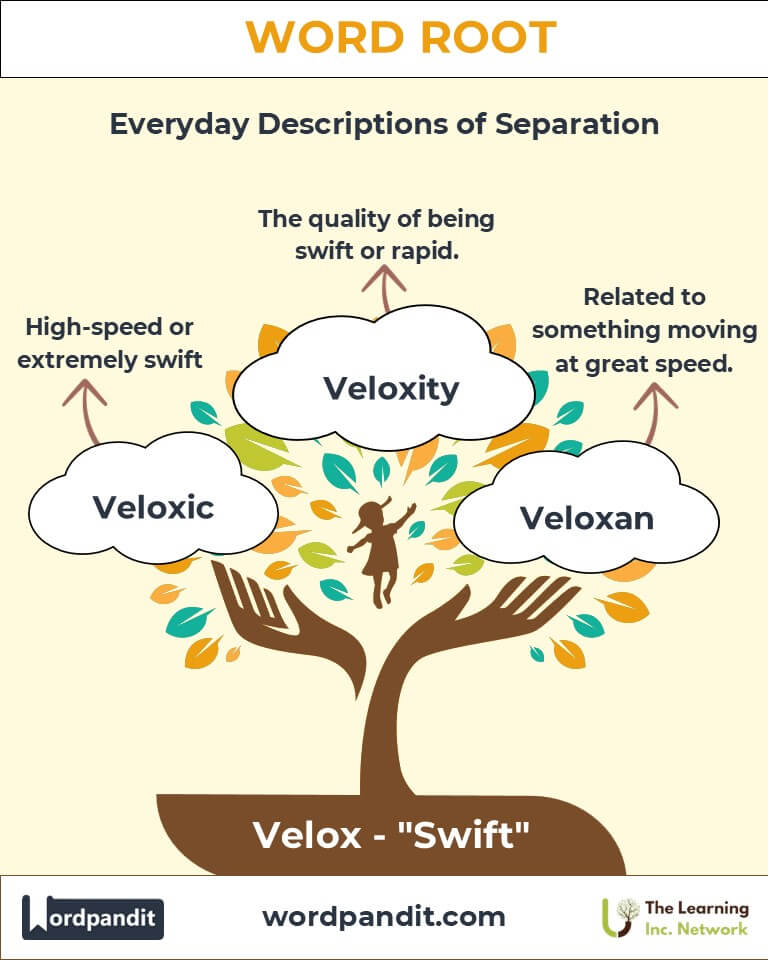 WORD ROOT

Everyday Descriptions of Separation

The quality of being swift or rapid.

High-speed or extremely swift

Related to something moving at great speed.

Veloxity

Veloxic

Veloxan

Velox - "Swift"

Wordpandit

wordpandit.com

The Learning Inc. Network